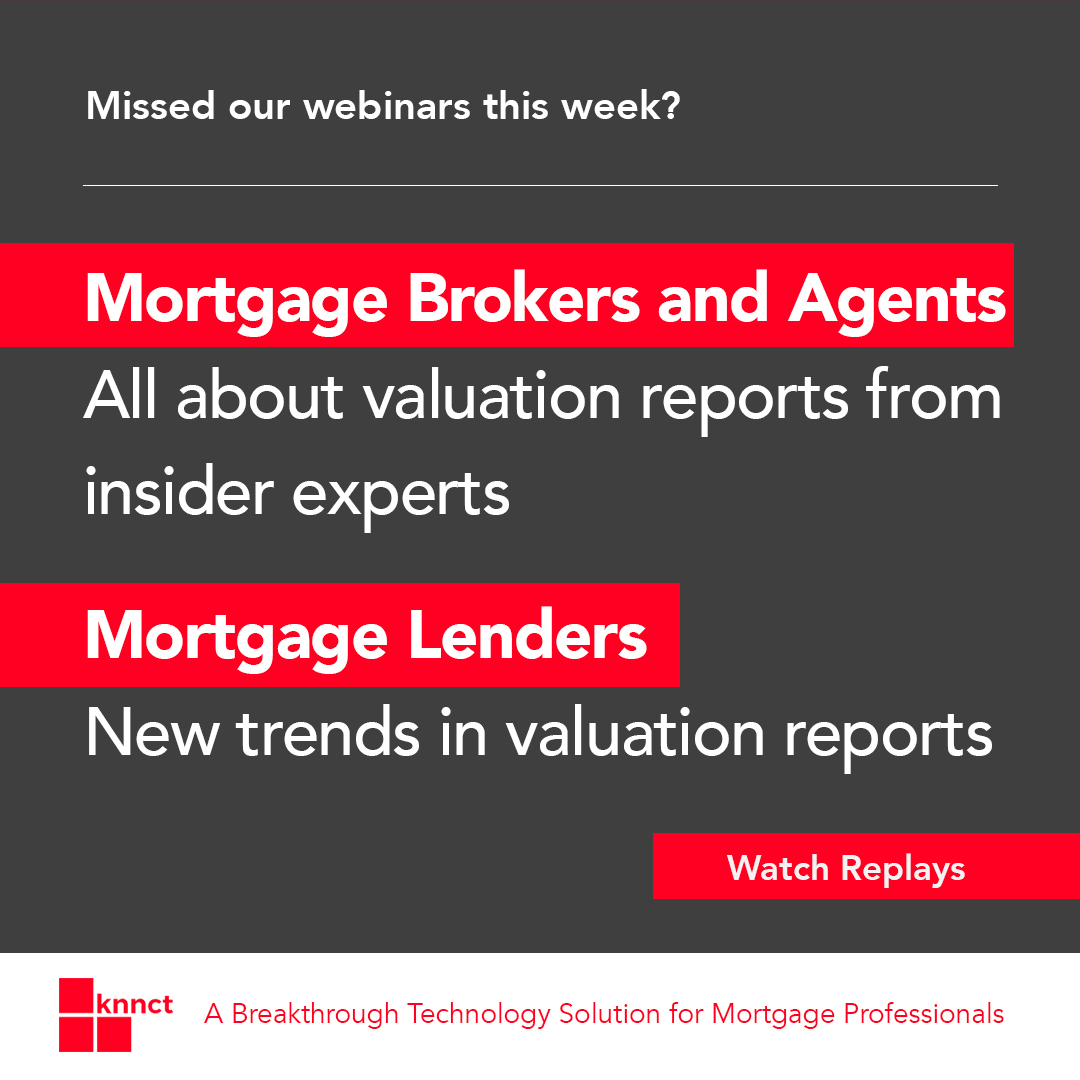 Missed our webinars this week?

Mortgage Brokers and Agents

All about valuation reports from insider experts

Mortgage Lenders

New trends in valuation reports

Watch Replays

knnct

A Breakthrough Technology Solution for Mortgage Professionals